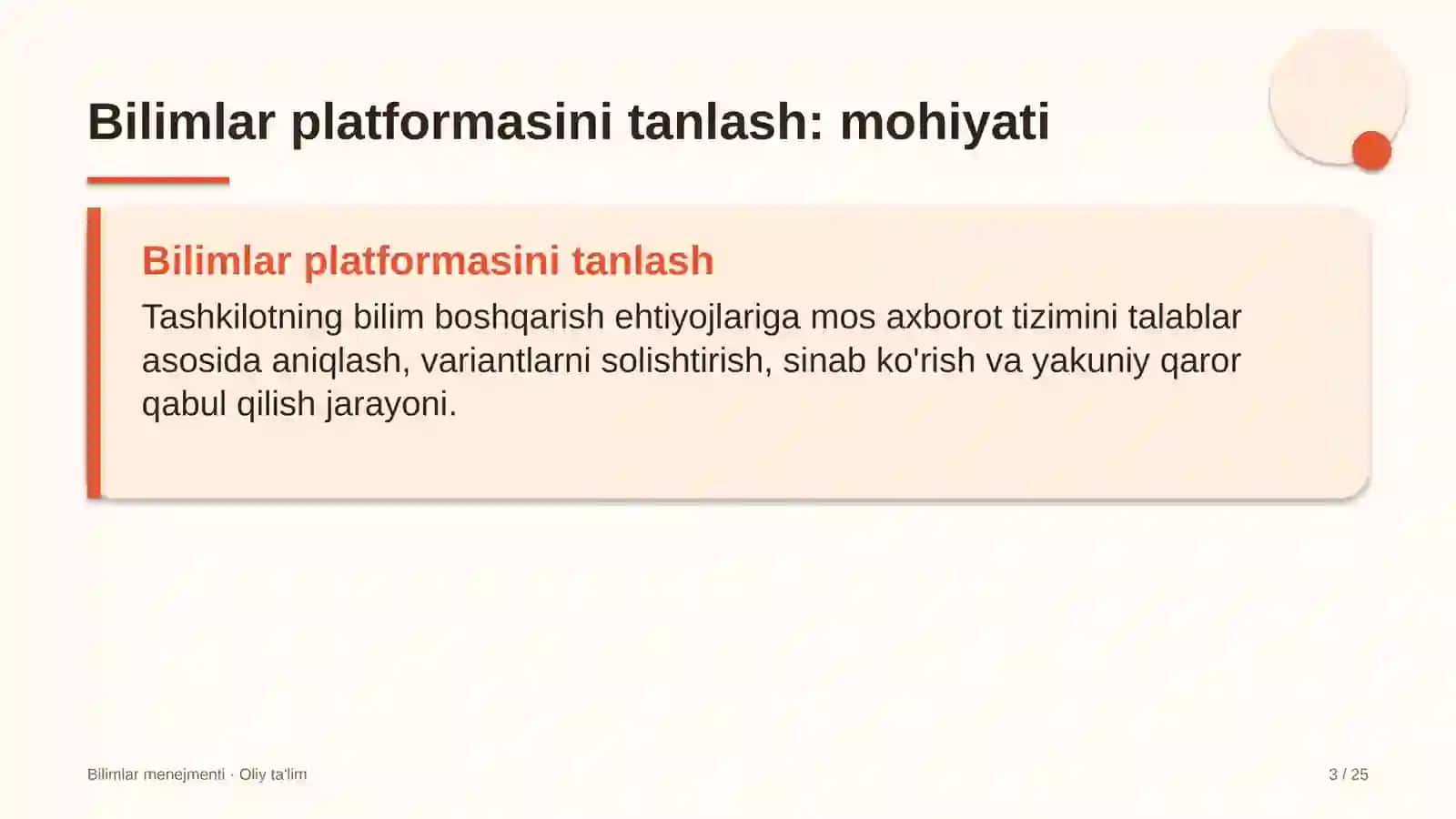 Bilimlar platformasini tanlash: mohiyati

Bilimlar platformasini tanlash

Tashkilotning bilim boshqarish ehtiyojlariga mos axborot tizimini talablar asosida aniqlash, variantlarni solishtirish, sinab ko'rish va yakuniy qaror qabul qilish jarayoni.

Bilimlar menejmenti · Oliy ta'lim

3 / 25